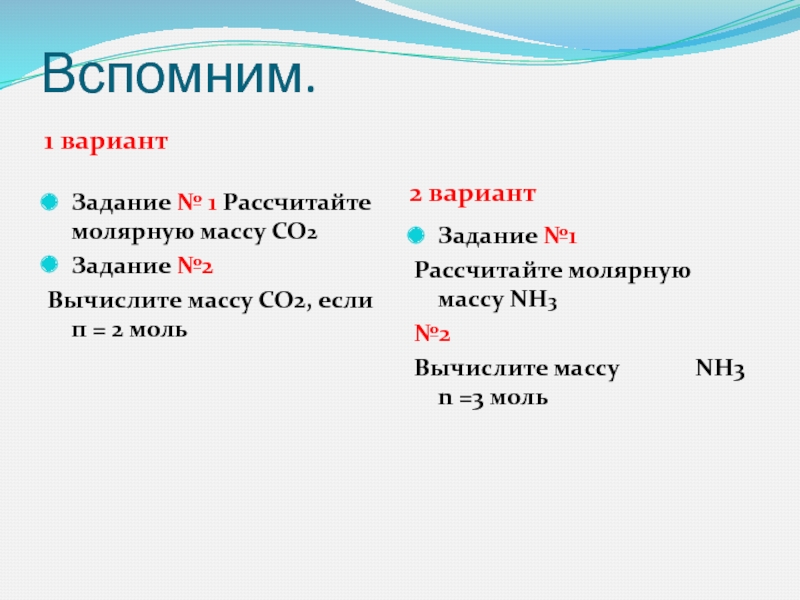 Вспомним.

1 вариант

Задание № 1 Рассчитайте молярную массу $CO_2$

Задание №2

Вычислите массу $CO_2$, если n = 2 моль

2 вариант

Задание №1

Рассчитайте молярную массу $NH_3$

№2

Вычислите массу $NH_3$ n =3 моль